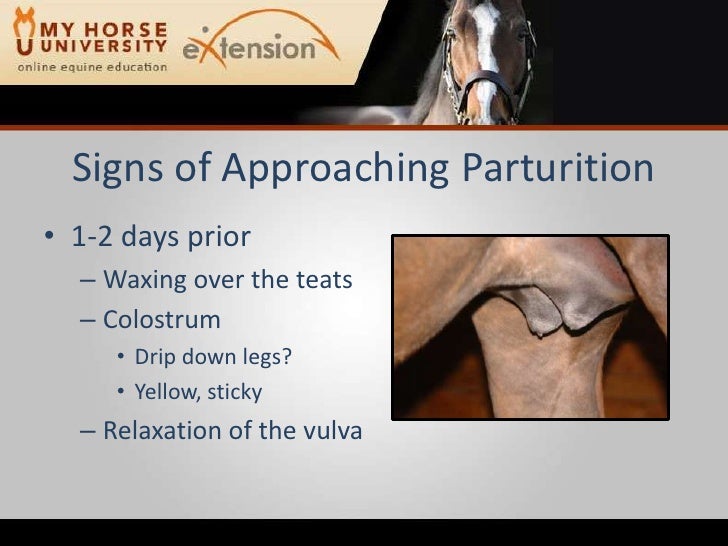 MY HORSE UNIVERSITY
online equine education
eXtension

Signs of Approaching Parturition

• 1-2 days prior
– Waxing over the teats
– Colostrum
• Drip down legs?
• Yellow, sticky
– Relaxation of the vulva